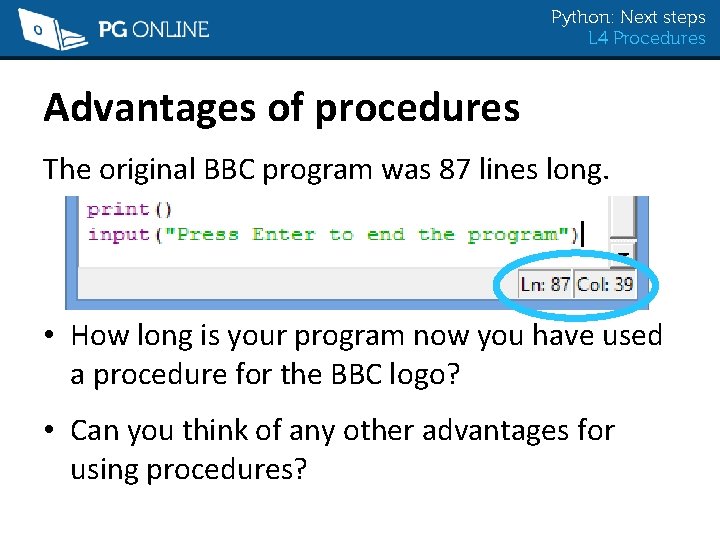 PG ONLINE

Python: Next steps
L4 Procedures

Advantages of procedures

The original BBC program was 87 lines long.

print()
input("Press Enter to end the program")

Ln: 87 Col: 39

• How long is your program now you have used a procedure for the BBC logo?

• Can you think of any other advantages for using procedures?